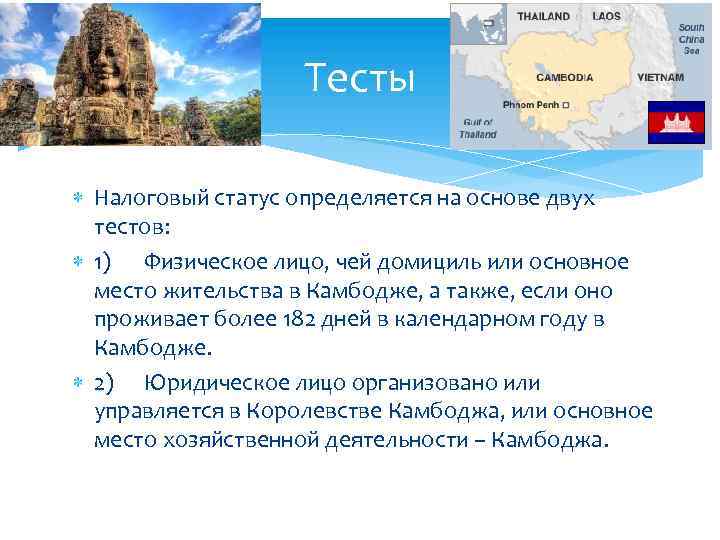 Тесты

THAILAND LAOS

South China Sea

CAMBODIA VIETNAM

Phnom Penh

Gulf of Thailand

Налоговый статус определяется на основе двух тестов:

1) Физическое лицо, чей домициль или основное место жительства в Камбодже, а также, если оно проживает более 182 дней в календарном году в Камбодже.

2) Юридическое лицо организовано или управляется в Королевстве Камбоджа, или основное место хозяйственной деятельности – Камбоджа.